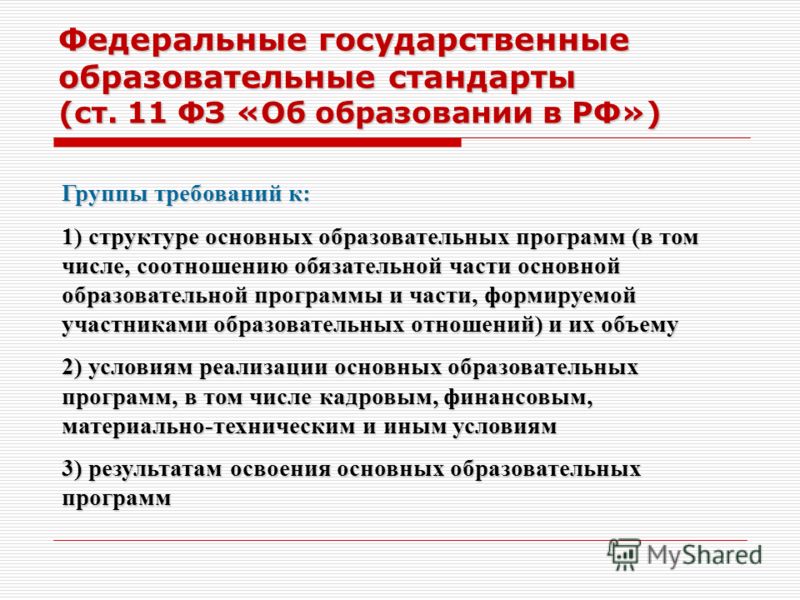 Федеральные государственные образовательные стандарты (ст. 11 ФЗ «Об образовании в РФ»)

Группы требований к:

1) структуре основных образовательных программ (в том числе, соотношению обязательной части основной образовательной программы и части, формируемой участниками образовательных отношений) и их объему

2) условиям реализации основных образовательных программ, в том числе кадровым, финансовым, материально-техническим и иным условиям

3) результатам освоения основных образовательных программ

MyShared